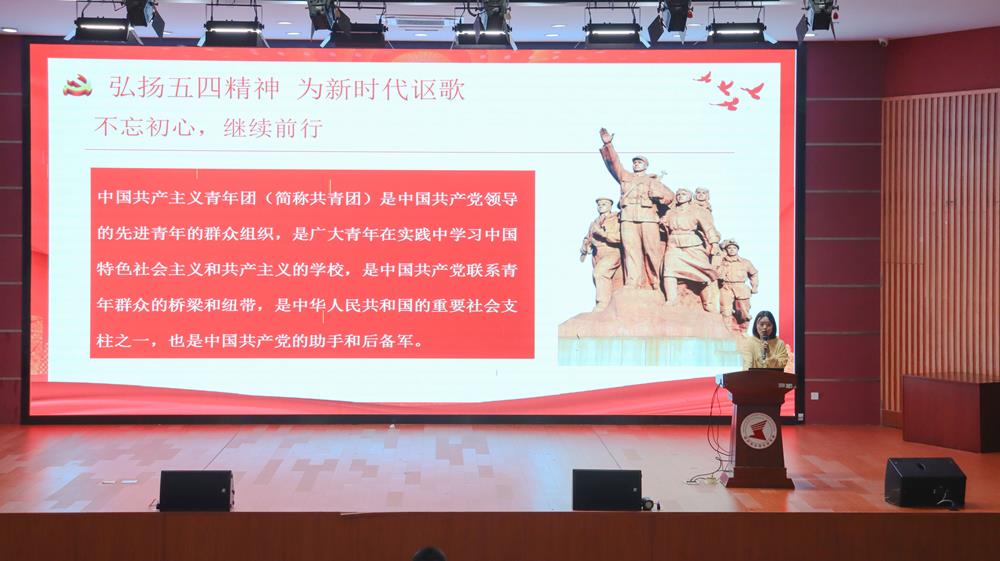 弘扬五四精神 为新时代讴歌

不忘初心，继续前行

中国共产主义青年团（简称共青团）是中国共产党领导的先进青年的群众组织，是广大青年在实践中学习中国特色社会主义和共产主义的学校，是中国共产党联系青年群众的桥梁和纽带，是中华人民共和国的重要社会支柱之一，也是中国共产党的助手和后备军。